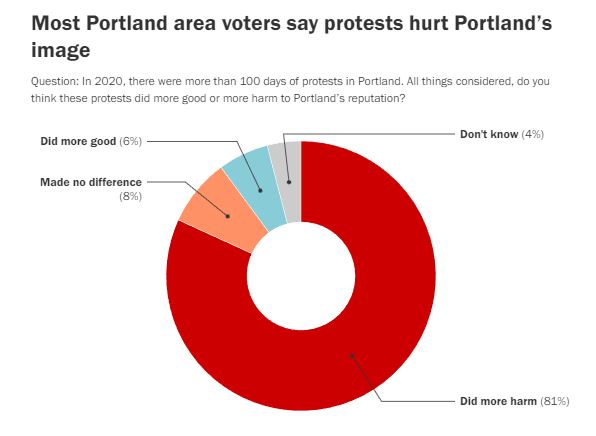 Most Portland area voters say protests hurt Portland's image

Question: In 2020, there were more than 100 days of protests in Portland. All things considered, do you think these protests did more good or more harm to Portland's reputation?

Did more good (6%)

Don't know (4%)

Made no difference (8%)

Did more harm (81%)